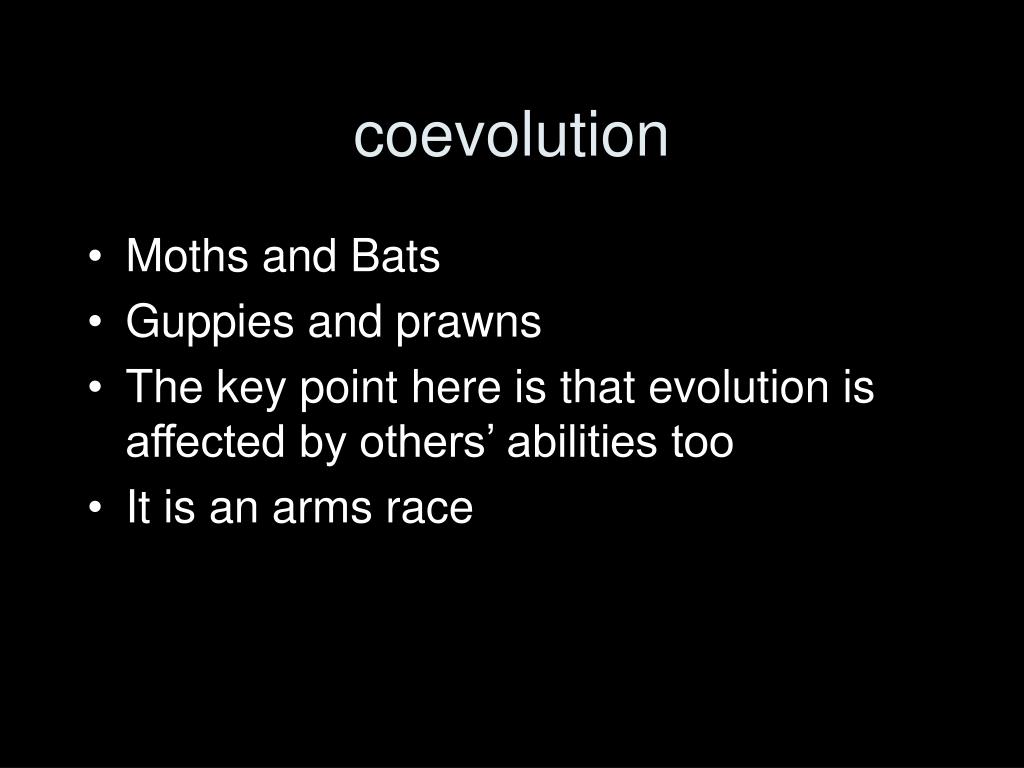 coevolution

• Moths and Bats
• Guppies and prawns
• The key point here is that evolution is affected by others’ abilities too
• It is an arms race